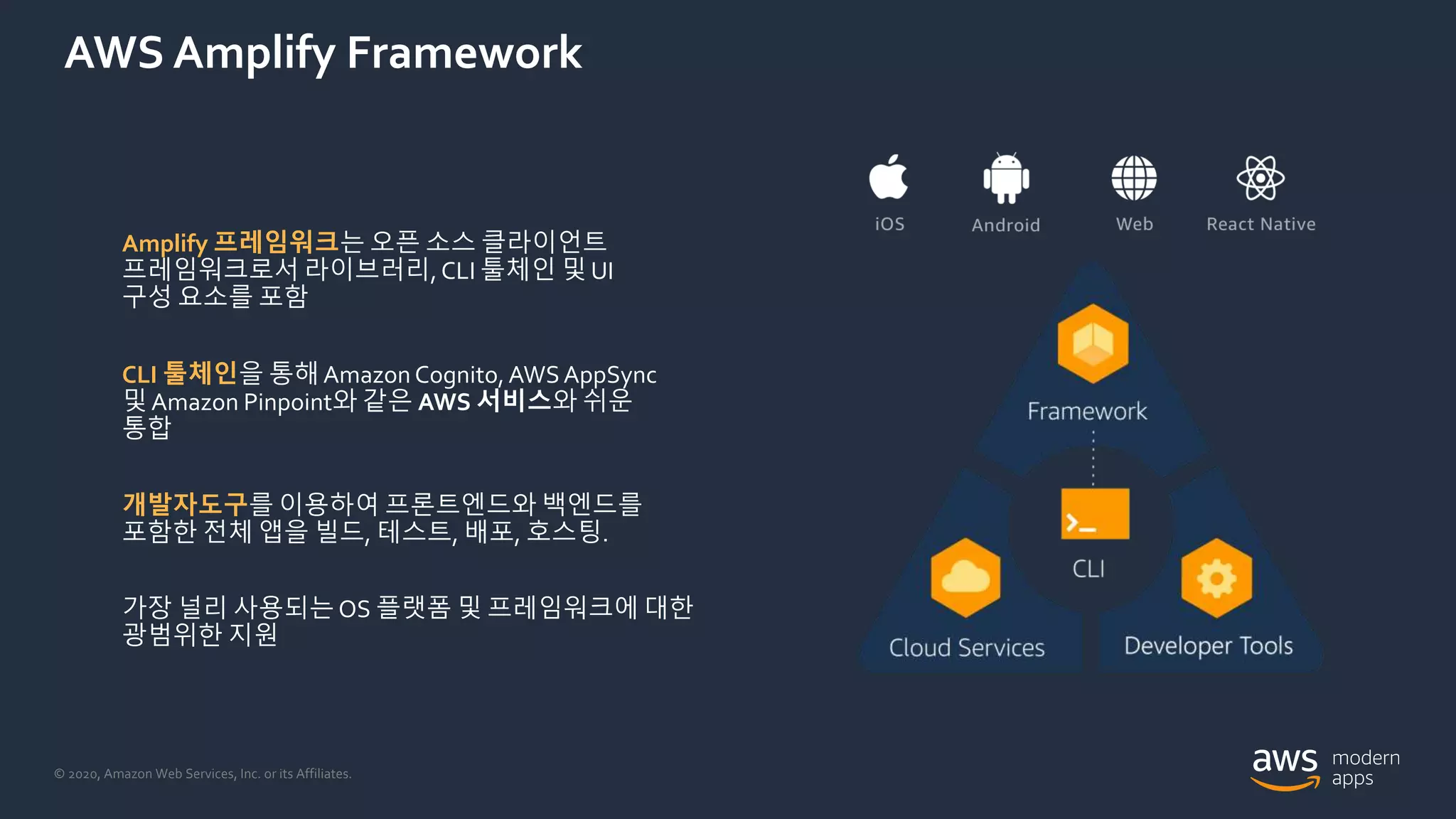 AWS Amplify Framework

Amplify 프레임워크는 오픈 소스 클라이언트 프레임워크로서 라이브러리, CLI 툴체인 및 UI 구성 요소를 포함

CLI 툴체인을 통해 Amazon Cognito, AWS AppSync 및 Amazon Pinpoint와 같은 AWS 서비스와 쉬운 통합

개발자도구를 이용하여 프론트엔드와 백엔드를 포함한 전체 앱을 빌드, 테스트, 배포, 호스팅.

가장 널리 사용되는 OS 플랫폼 및 프레임워크에 대한 광범위한 지원

iOS

Android

Web

React Native

Framework

CLI

Cloud Services

Developer Tools

© 2020, Amazon Web Services, Inc. or its Affiliates.

aws modern apps